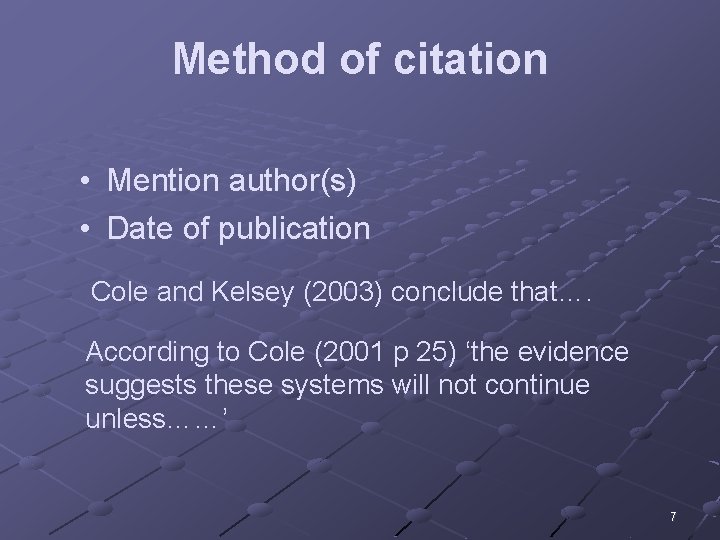 Method of citation

• Mention author(s)
• Date of publication

Cole and Kelsey (2003) conclude that….

According to Cole (2001 p 25) ‘the evidence suggests these systems will not continue unless……’

7